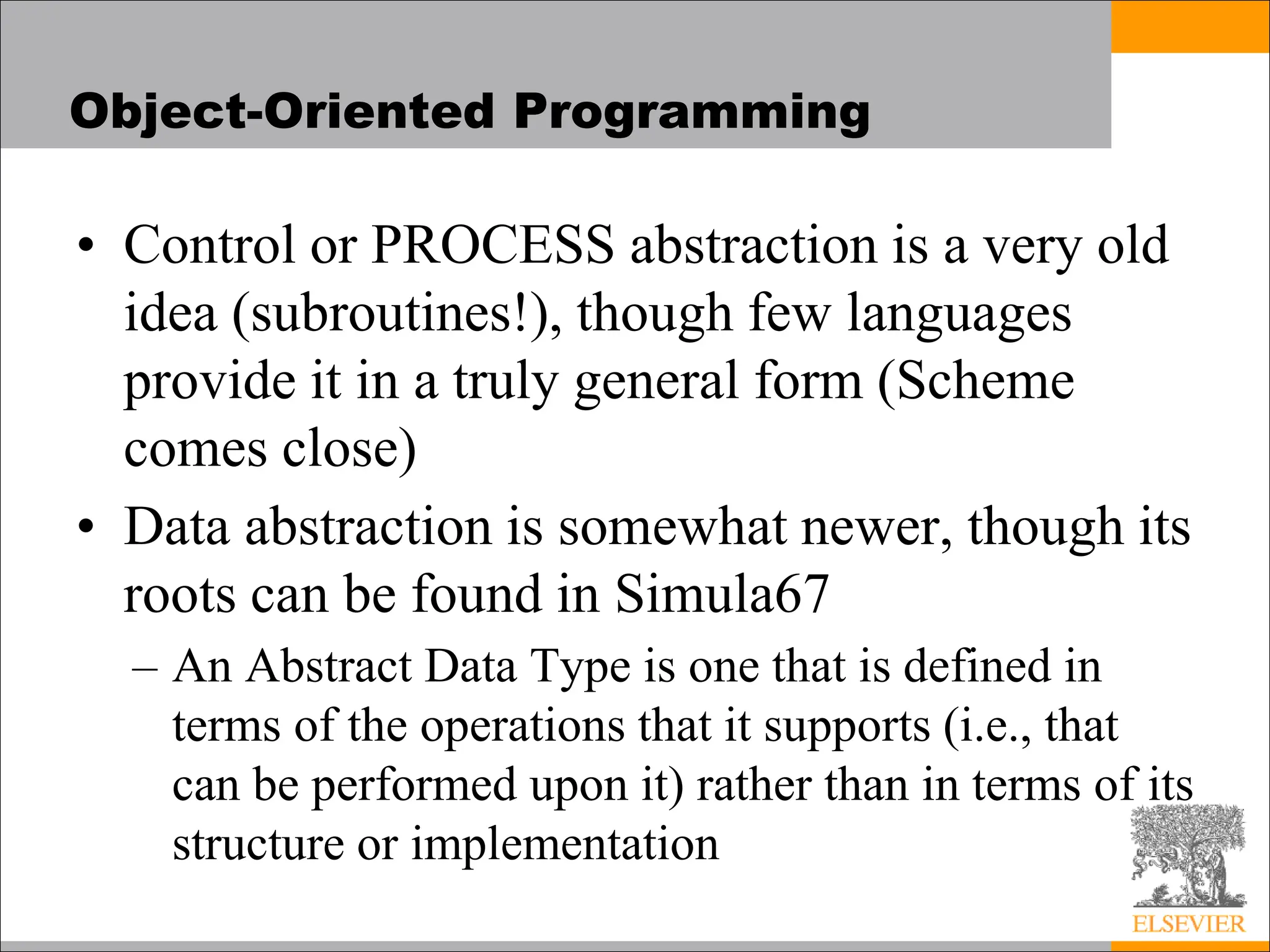 Object-Oriented Programming

• Control or PROCESS abstraction is a very old idea (subroutines!), though few languages provide it in a truly general form (Scheme comes close)

• Data abstraction is somewhat newer, though its roots can be found in Simula67

– An Abstract Data Type is one that is defined in terms of the operations that it supports (i.e., that can be performed upon it) rather than in terms of its structure or implementation

ELSEVIER